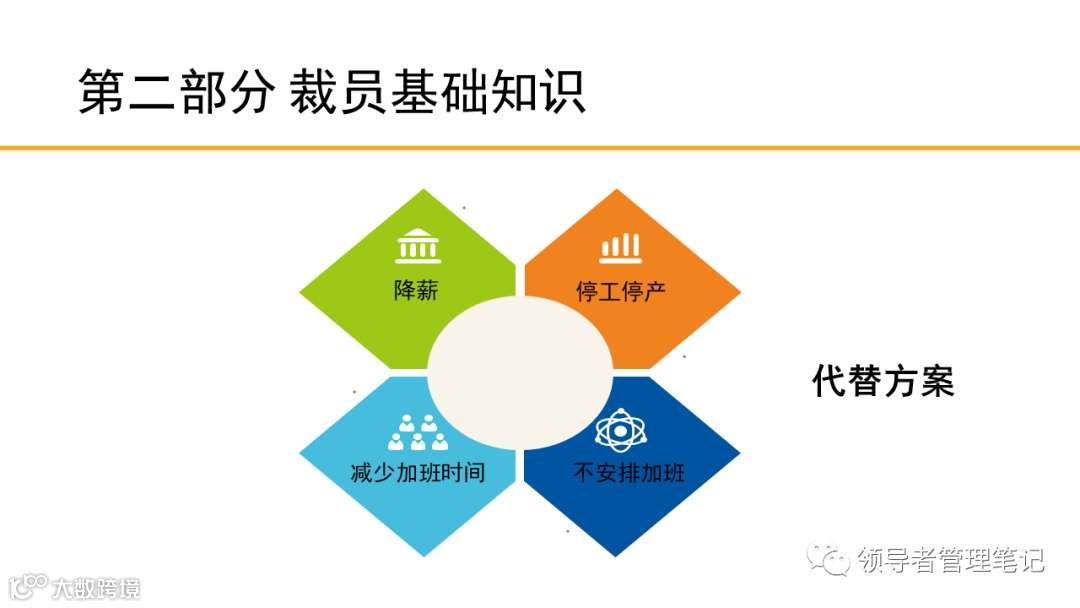 第二部分 裁员基础知识

降薪

停工停产

减少加班时间

不安排加班

代替方案

领导者管理笔记

大数跨境